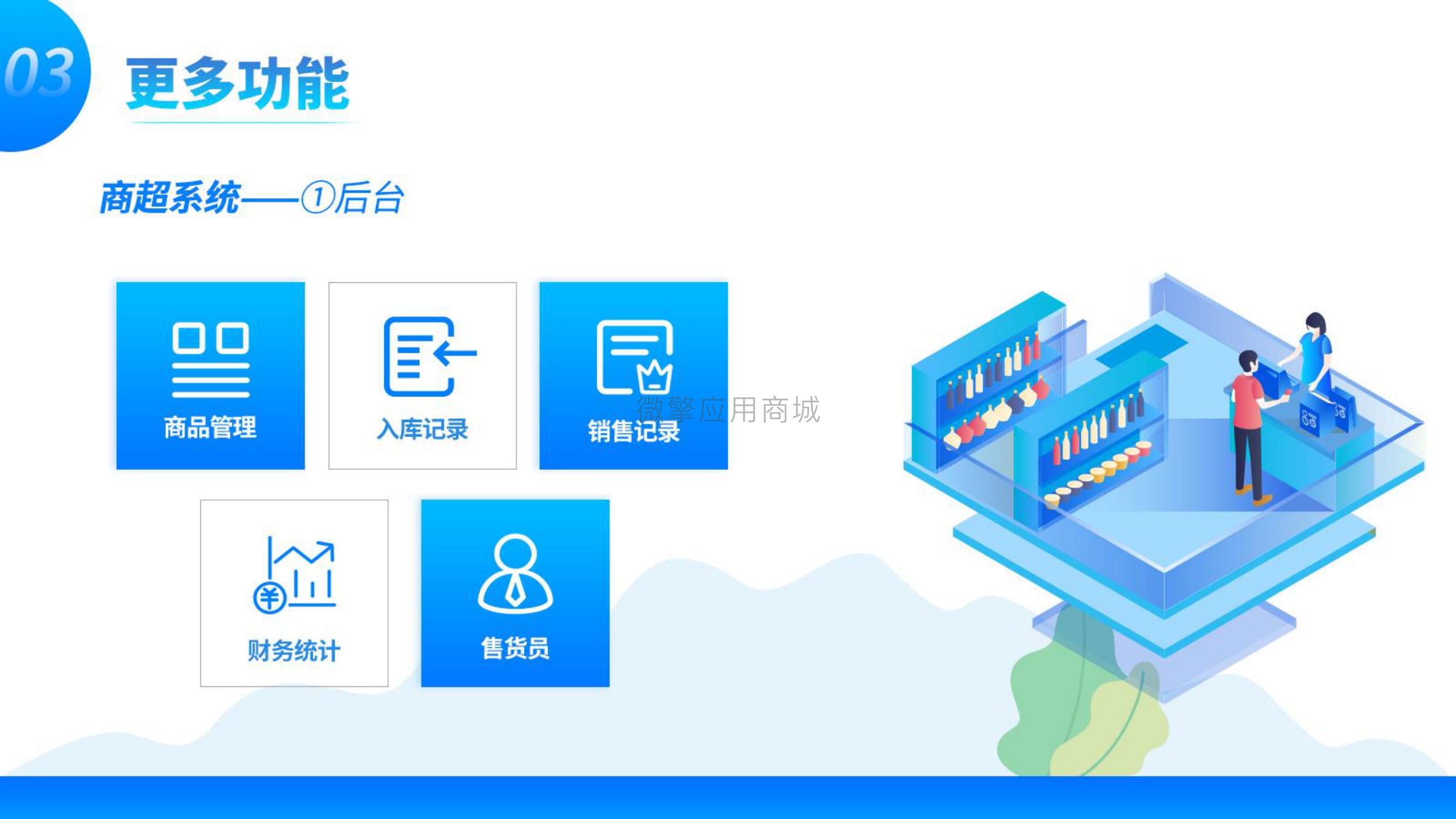 03 更多功能

商超系统——①后台

商品管理

入库记录

销售记录

微擎应用商城

财务统计

售货员